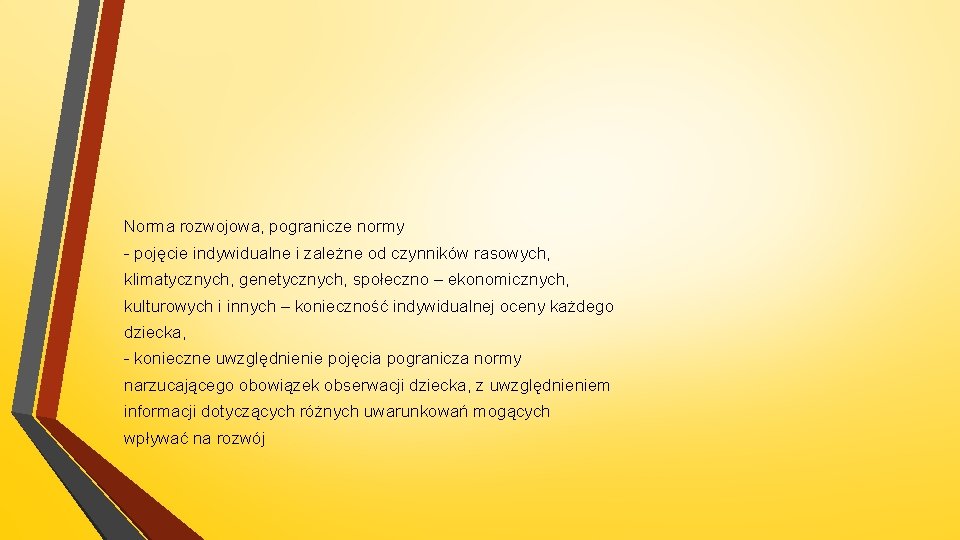 Norma rozwojowa, pogranicze normy

- pojęcie indywidualne i zależne od czynników rasowych, klimatycznych, genetycznych, społeczno – ekonomicznych, kulturowych i innych – konieczność indywidualnej oceny każdego dziecka,

- konieczne uwzględnienie pojęcia pogranicza normy narzucającego obowiązek obserwacji dziecka, z uwzględnieniem informacji dotyczących różnych uwarunkowań mogących wpływać na rozwój